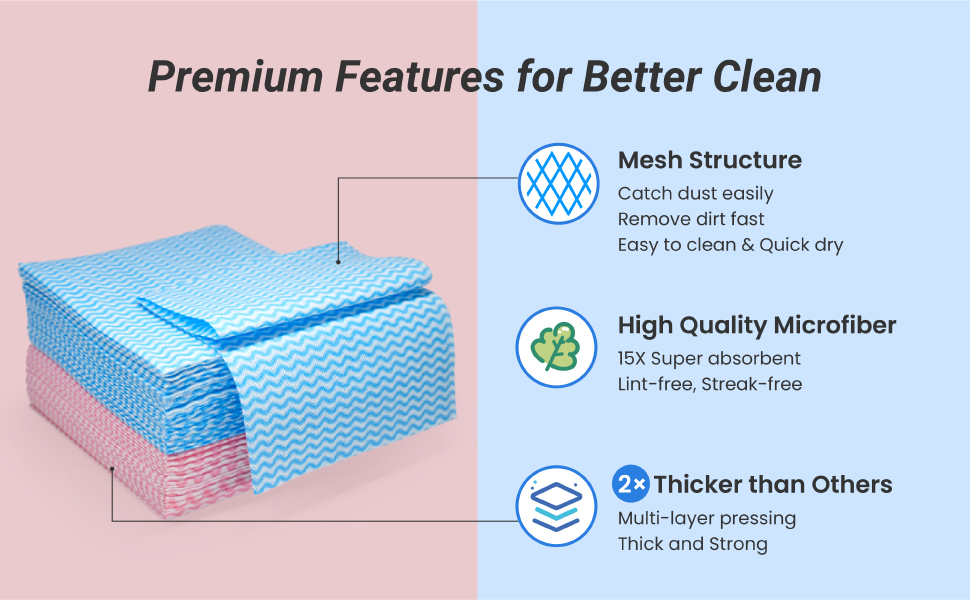 Premium Features for Better Clean

Mesh Structure
Catch dust easily
Remove dirt fast
Easy to clean & Quick dry

High Quality Microfiber
15X Super absorbent
Lint-free, Streak-free

2× Thicker than Others
Multi-layer pressing
Thick and Strong